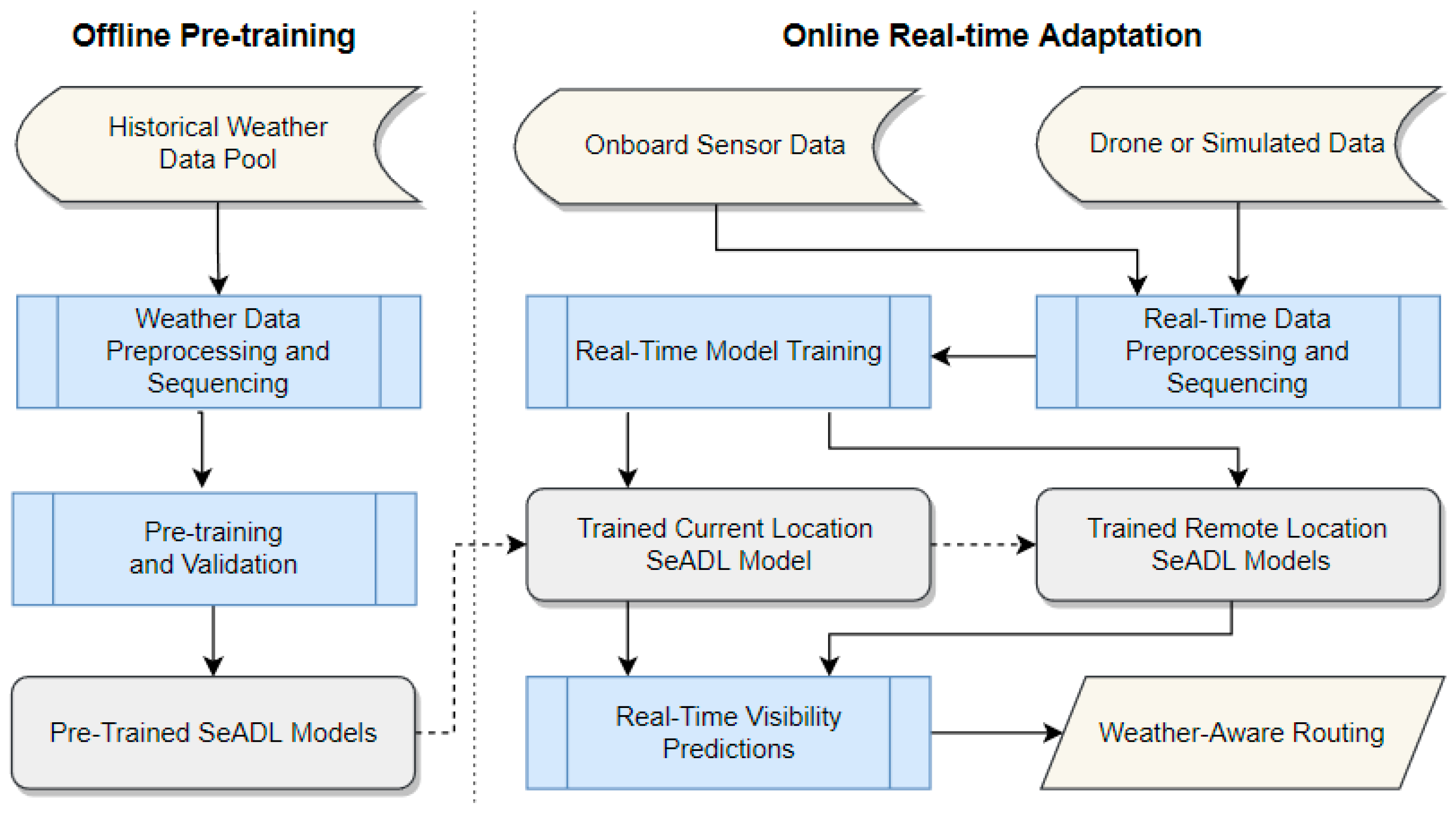 Offline Pre-training

Historical Weather Data Pool

Weather Data Preprocessing and Sequencing

Pre-training and Validation

Pre-Trained SeADL Models

Online Real-time Adaptation

Onboard Sensor Data

Drone or Simulated Data

Real-Time Model Training

Real-Time Data Preprocessing and Sequencing

Trained Current Location SeADL Model

Trained Remote Location SeADL Models

Real-Time Visibility Predictions

Weather-Aware Routing